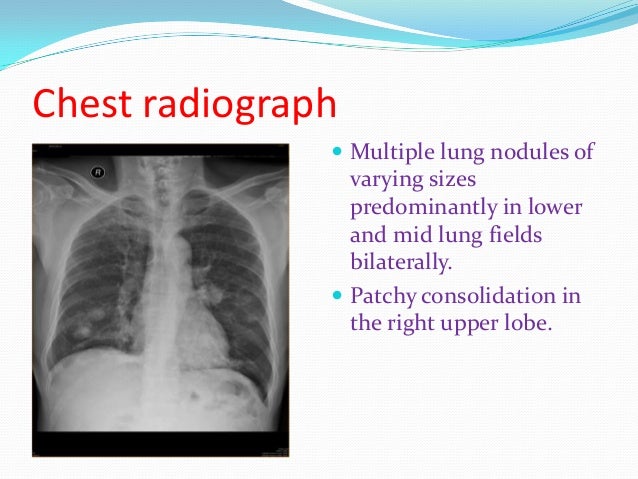 Chest radiograph

R

- Multiple lung nodules of varying sizes predominantly in lower and mid lung fields bilaterally.
- Patchy consolidation in the right upper lobe.